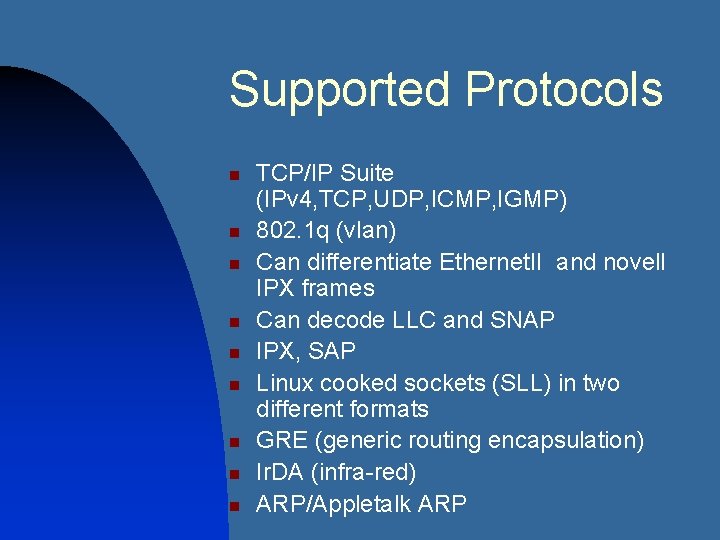 Supported Protocols

- TCP/IP Suite (IPv4,TCP,UDP,ICMP,IGMP)
- 802.1q (vlan)
- Can differentiate EthernetII and novell IPX frames
- Can decode LLC and SNAP
- IPX, SAP
- Linux cooked sockets (SLL) in two different formats
- GRE (generic routing encapsulation)
- IrDA (infra-red)
- ARP/Appletalk ARP